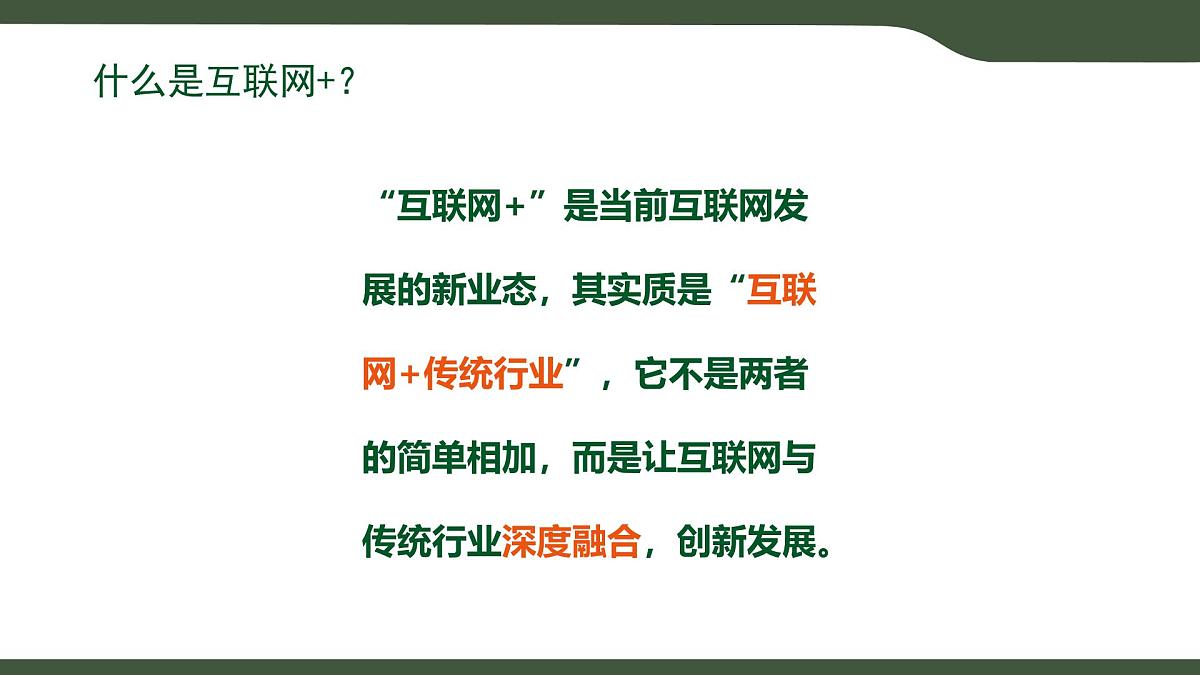 什么是互联网+？

“互联网+”是当前互联网发展的新业态，其实质是“互联网+传统行业”，它不是两者的简单相加，而是让互联网与传统行业深度融合，创新发展。